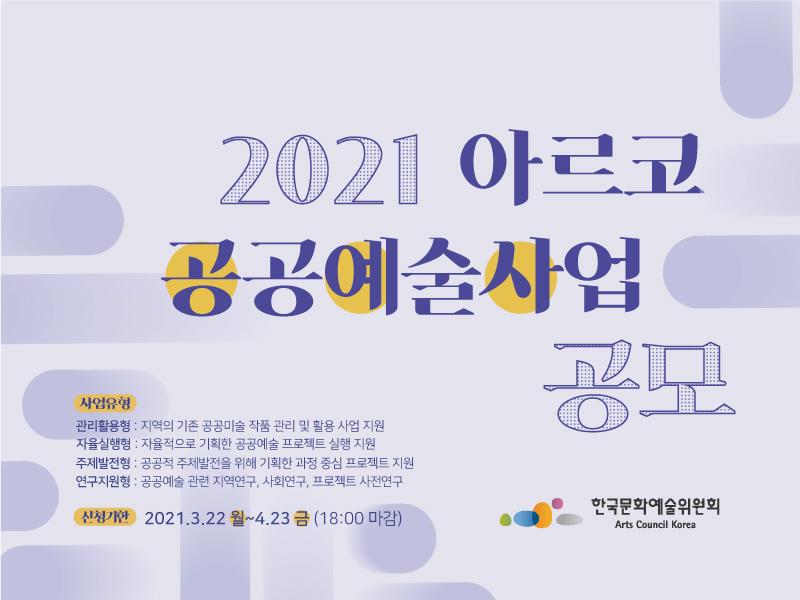 2021 아르코
공공예술사업
공모

사업유형
관리활용형 : 지역의 기존 공공미술 작품 관리 및 활용 사업 지원
자율실행형 : 자율적으로 기획한 공공예술 프로젝트 실행 지원
주제발전형 : 공공적 주제발전을 위해 기획한 과정 중심 프로젝트 지원
연구지원형 : 공공예술 관련 지역연구, 사회연구, 프로젝트 사전연구

신청기한 2021.3.22 월~4.23 금 (18:00 마감)

한국문화예술위원회
Arts Council Korea